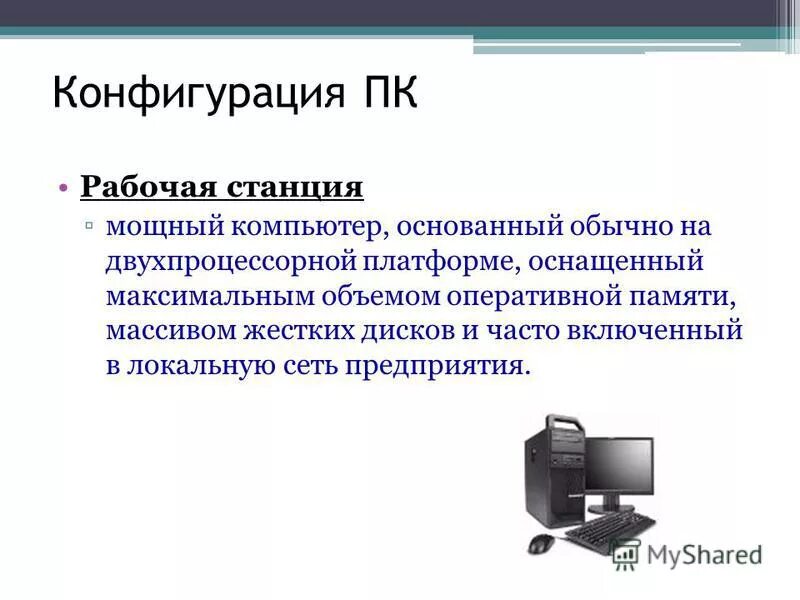 Конфигурация ПК

• Рабочая станция
▫ мощный компьютер, основанный обычно на двухпроцессорной платформе, оснащенный максимальным объемом оперативной памяти, массивом жестких дисков и часто включенный в локальную сеть предприятия.

MyShared